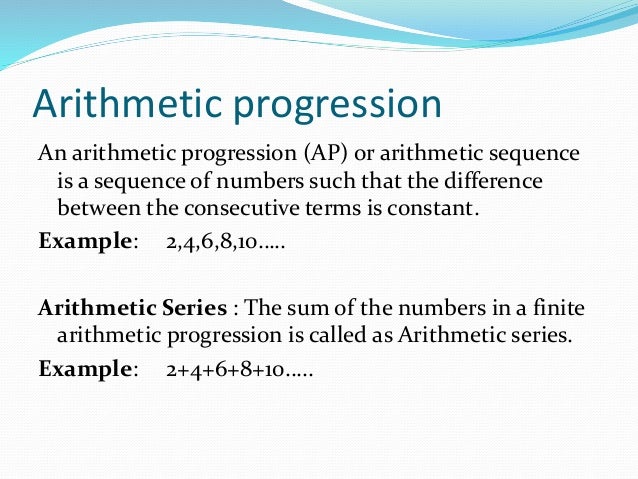 Arithmetic progression

An arithmetic progression (AP) or arithmetic sequence is a sequence of numbers such that the difference between the consecutive terms is constant.

Example: 2,4,6,8,10…..

Arithmetic Series : The sum of the numbers in a finite arithmetic progression is called as Arithmetic series.

Example: 2+4+6+8+10…..